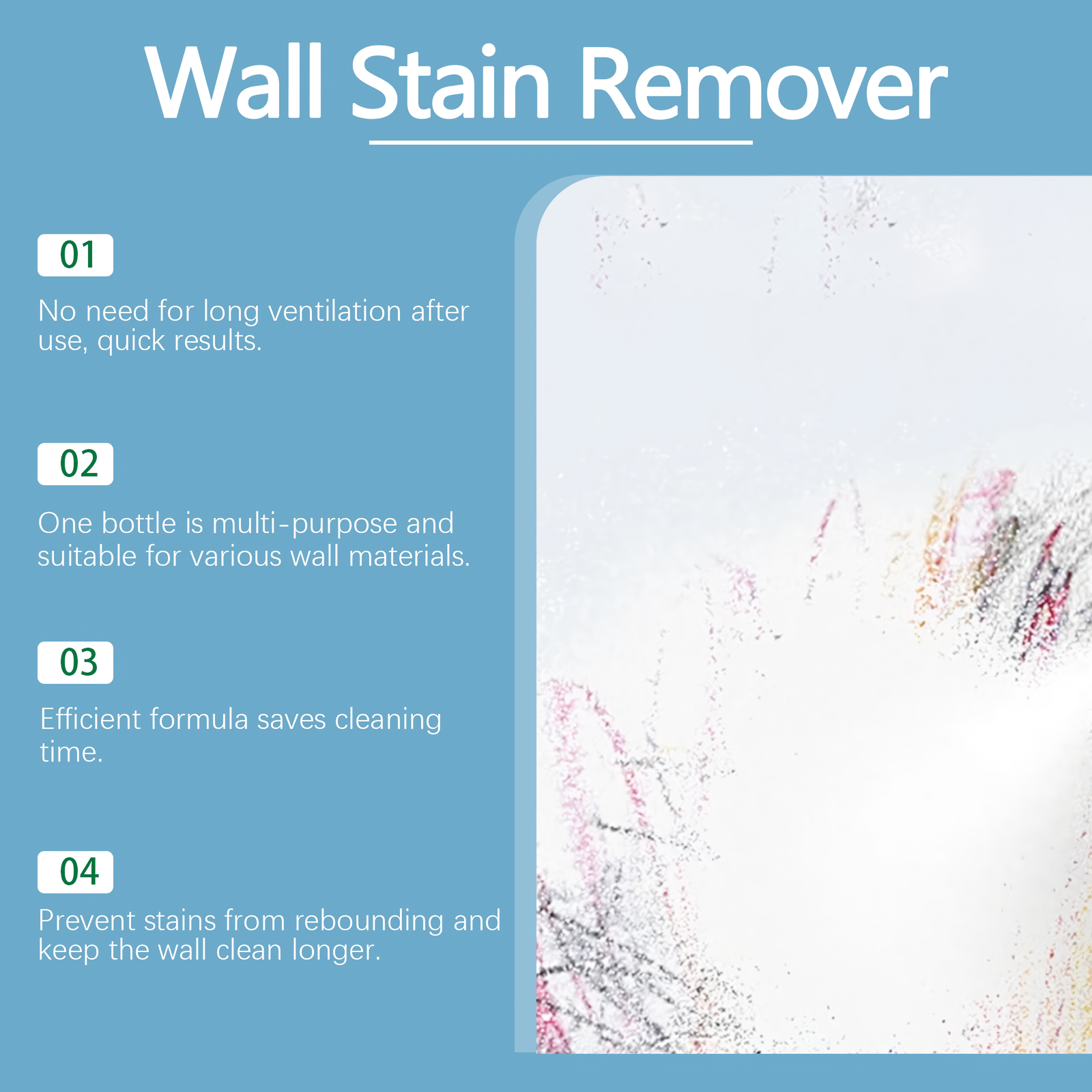 Wall Stain Remover

01

No need for long ventilation after use, quick results.

02

One bottle is multi-purpose and suitable for various wall materials.

03

Efficient formula saves cleaning time.

04

Prevent stains from rebounding and keep the wall clean longer.